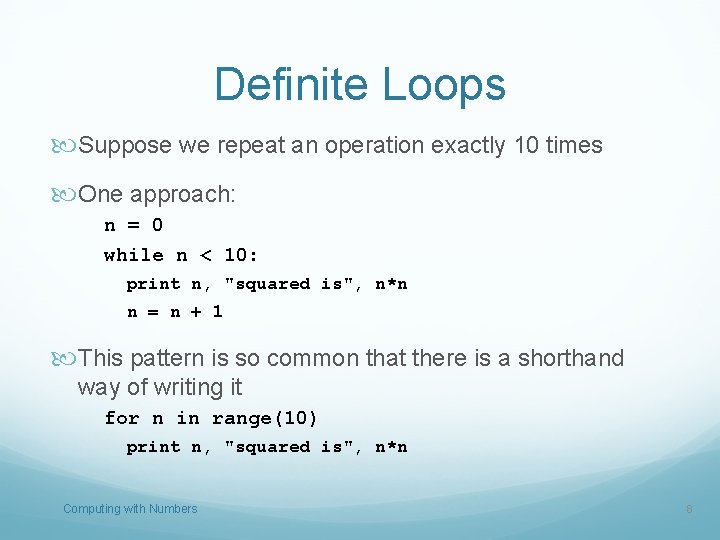 Definite Loops

Suppose we repeat an operation exactly 10 times

One approach:

n = 0
while n < 10:
  print n, "squared is", n*n
  n = n + 1

This pattern is so common that there is a shorthand way of writing it

for n in range(10)
  print n, "squared is", n*n

Computing with Numbers

8